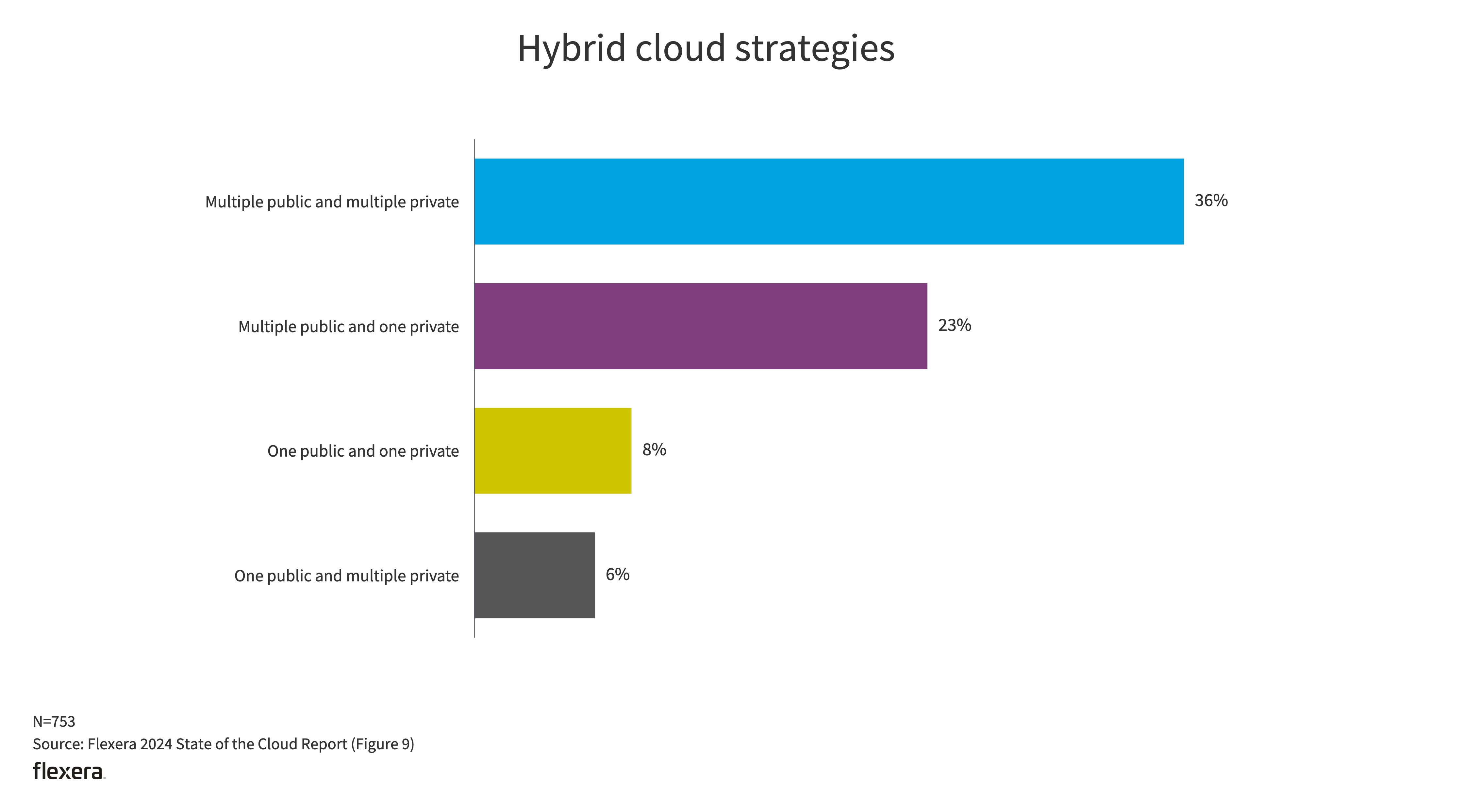 Hybrid cloud strategies

Multiple public and multiple private 36%

Multiple public and one private 23%

One public and one private 8%

One public and multiple private 6%

N=753
Source: Flexera 2024 State of the Cloud Report (Figure 9)
flexera